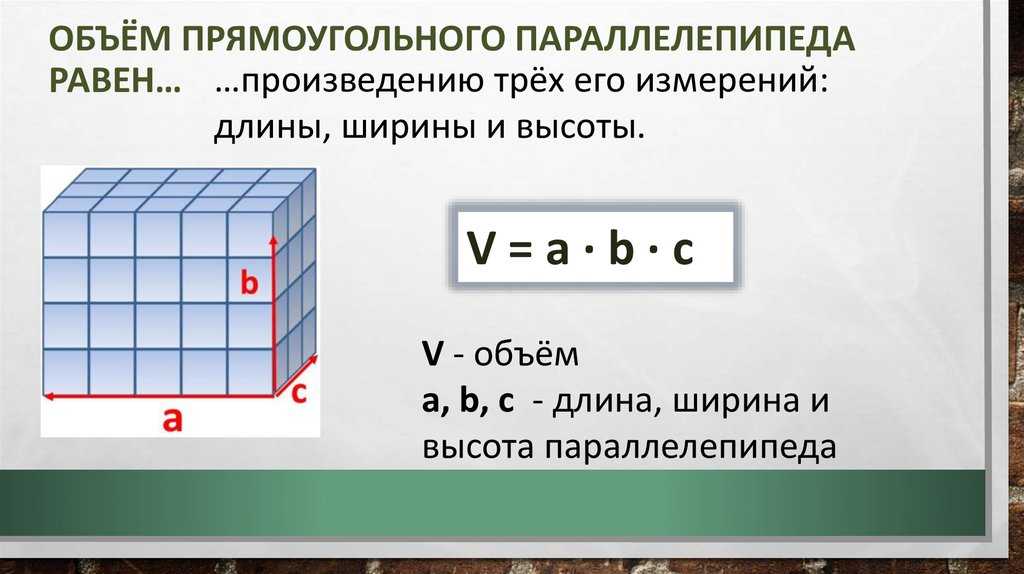 ОБЪЁМ ПРЯМОУГОЛЬНОГО ПАРАЛЛЕЛЕПИПЕДА РАВЕН… …произведению трёх его измерений: длины, ширины и высоты.

b

c

a

$V = a \cdot b \cdot c$

V - объём
a, b, c - длина, ширина и высота параллелепипеда